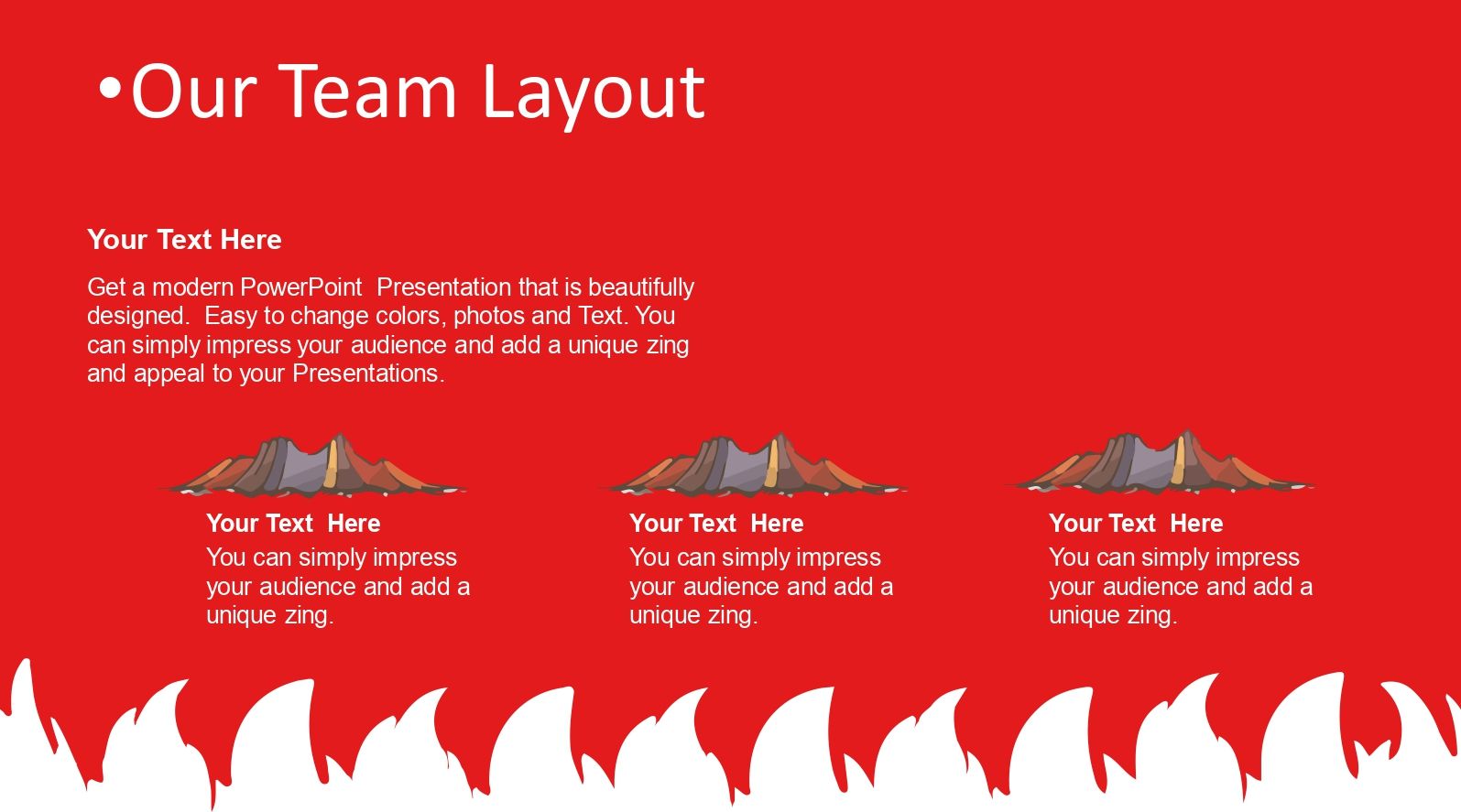 •Our Team Layout

Your Text Here

Get a modern PowerPoint  Presentation that is beautifully designed.  Easy to change colors, photos and Text. You can simply impress your audience and add a unique zing and appeal to your Presentations.

Your Text  Here
You can simply impress your audience and add a unique zing.

Your Text  Here
You can simply impress your audience and add a unique zing.

Your Text  Here
You can simply impress your audience and add a unique zing.